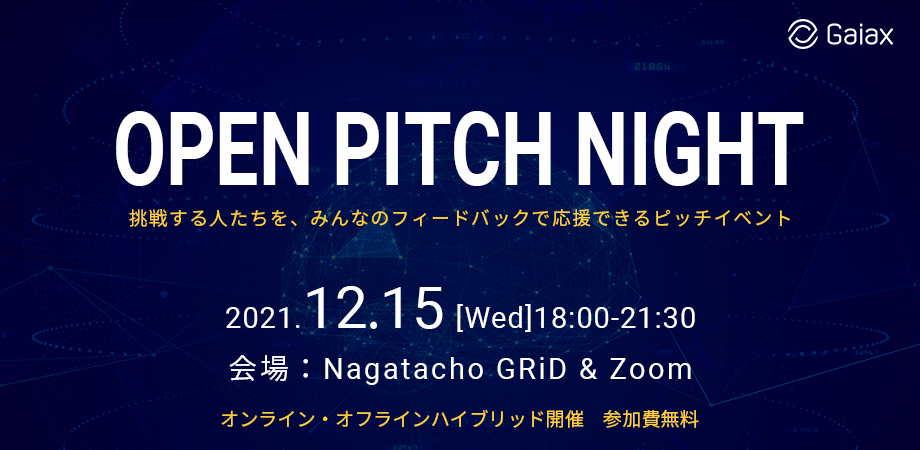 Gaiax

OPEN PITCH NIGHT

挑戦する人たちを、みんなのフィードバックで応援できるピッチイベント

2021.12.15 [Wed]18:00-21:30

会場：Nagatacho GRiD & Zoom

オンライン・オフラインハイブリッド開催　参加費無料